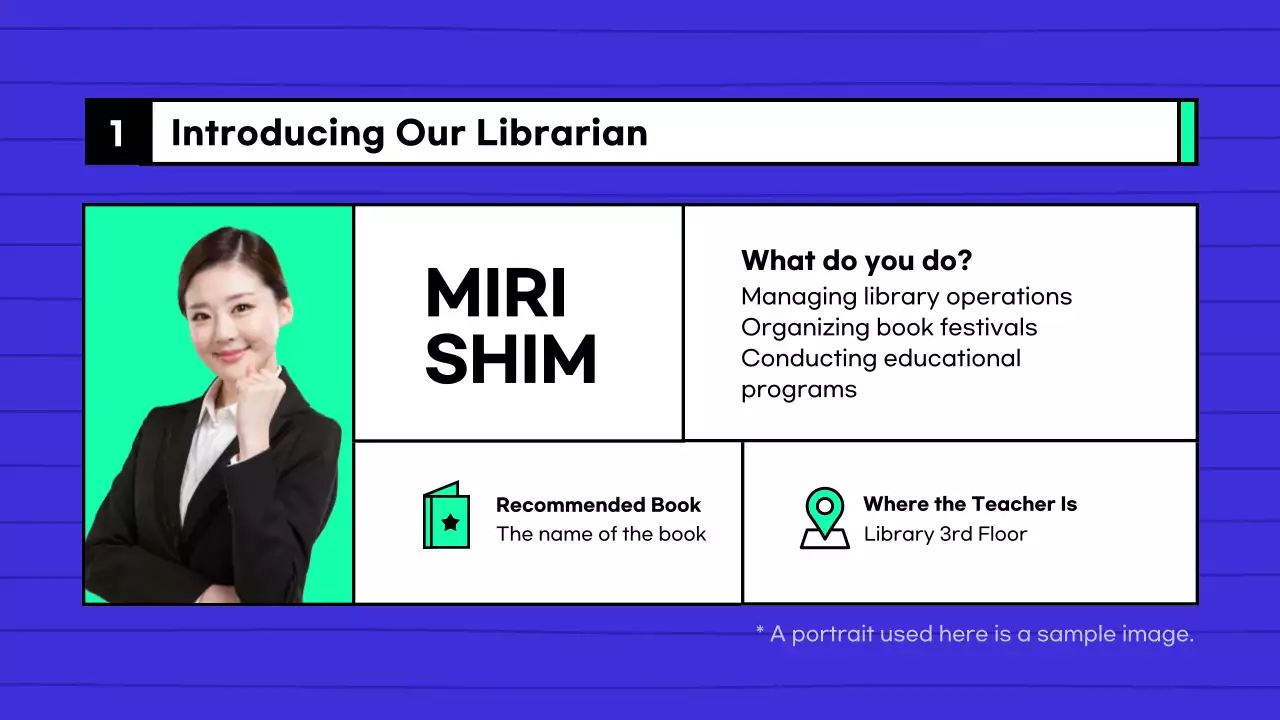 1 Introducing Our Librarian

MIRI SHIM

What do you do?
Managing library operations
Organizing book festivals
Conducting educational programs

Recommended Book
The name of the book

Where the Teacher Is
Library 3rd Floor

* A portrait used here is a sample image.